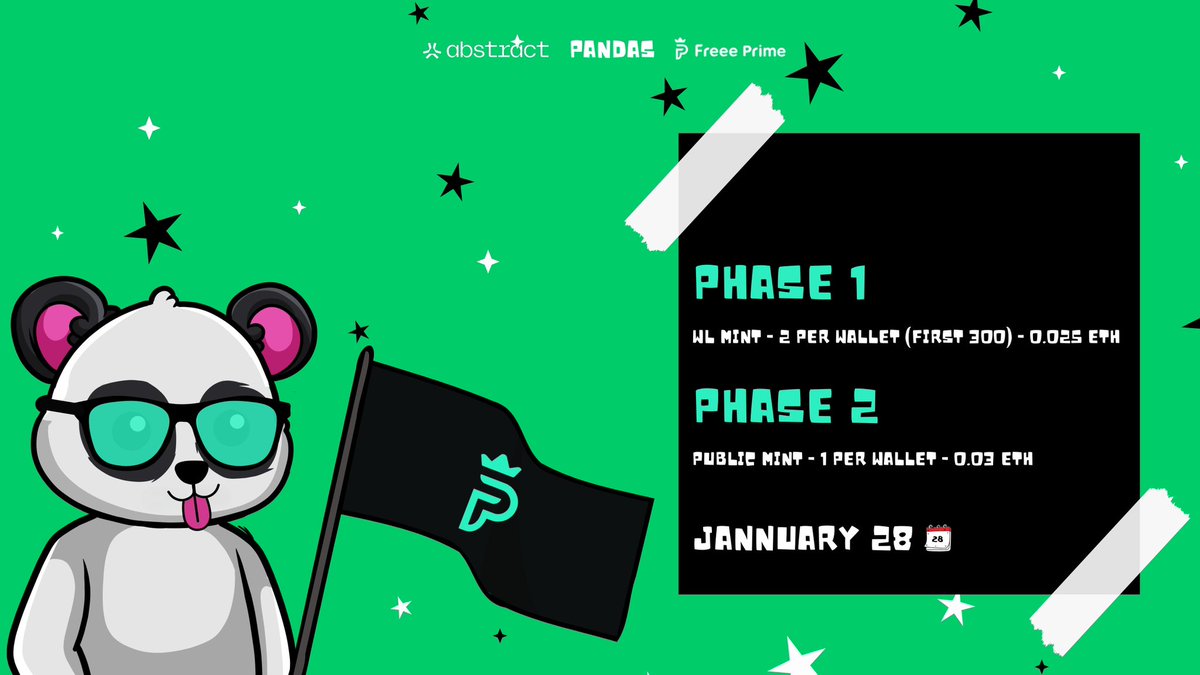 abstract PANDAS Freee Prime

PHASE 1

WL MINT - 2 PER WALLET (FIRST 300) - 0.025 ETH

PHASE 2

PUBLIC MINT - 1 PER WALLET - 0.03 ETH

JANNUARY 28 28